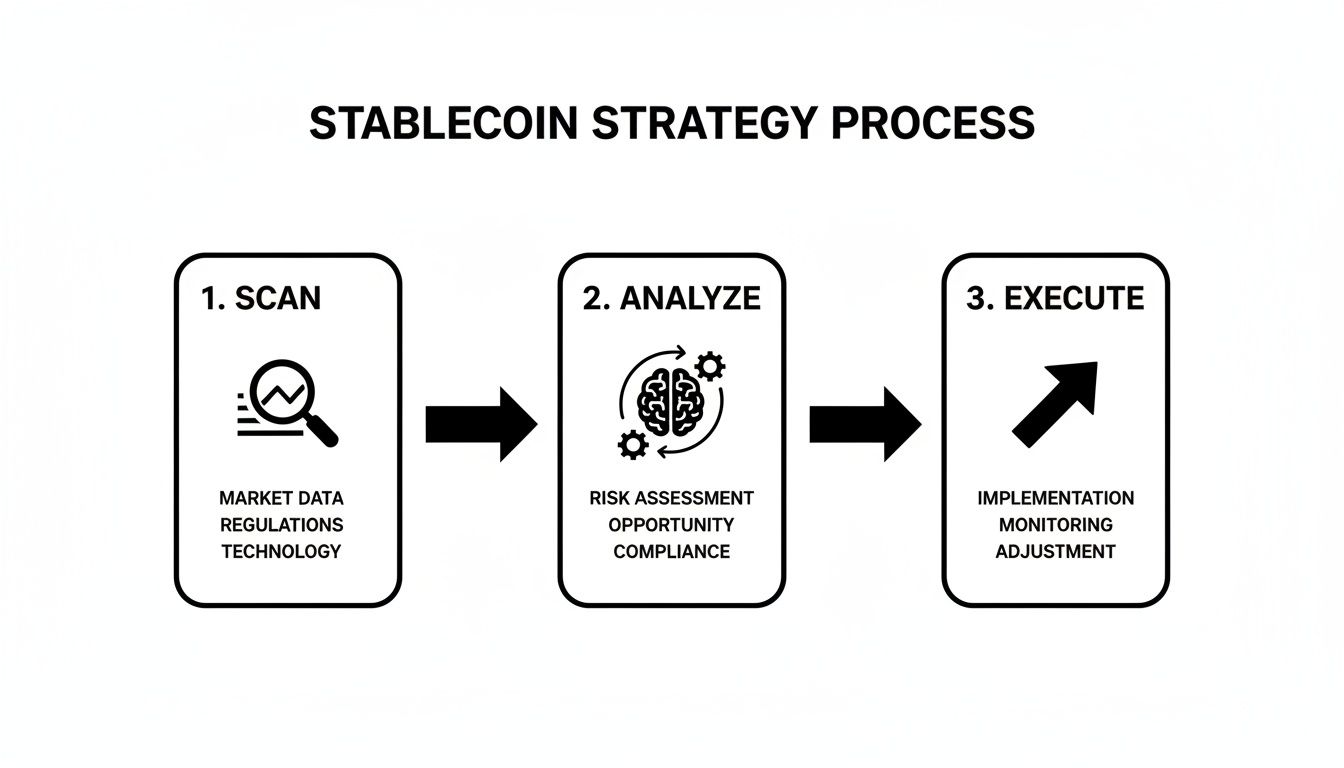 STABLECOIN STRATEGY PROCESS

1. SCAN

MARKET DATA
REGULATIONS
TECHNOLOGY

2. ANALYZE

RISK ASSESSMENT
OPPORTUNITY
COMPLIANCE

3. EXECUTE

IMPLEMENTATION
MONITORING
ADJUSTMENT